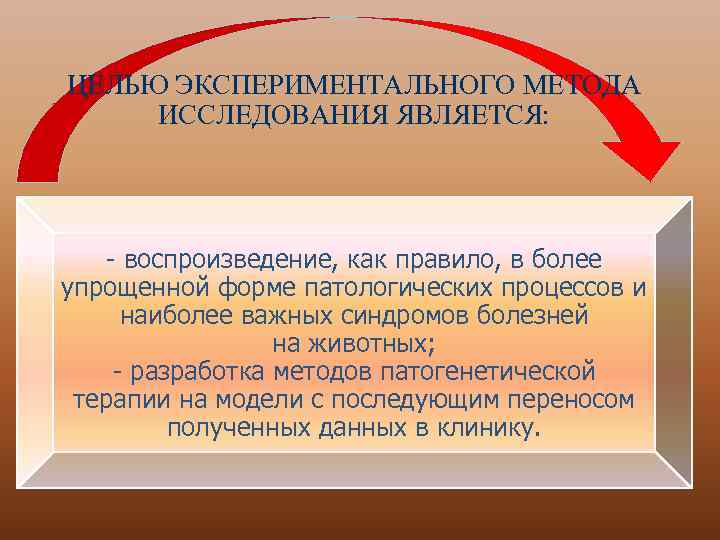 ЦЕЛЬЮ ЭКСПЕРИМЕНТАЛЬНОГО МЕТОДА ИССЛЕДОВАНИЯ ЯВЛЯЕТСЯ:

- воспроизведение, как правило, в более упрощенной форме патологических процессов и наиболее важных синдромов болезней на животных;
- разработка методов патогенетической терапии на модели с последующим переносом полученных данных в клинику.